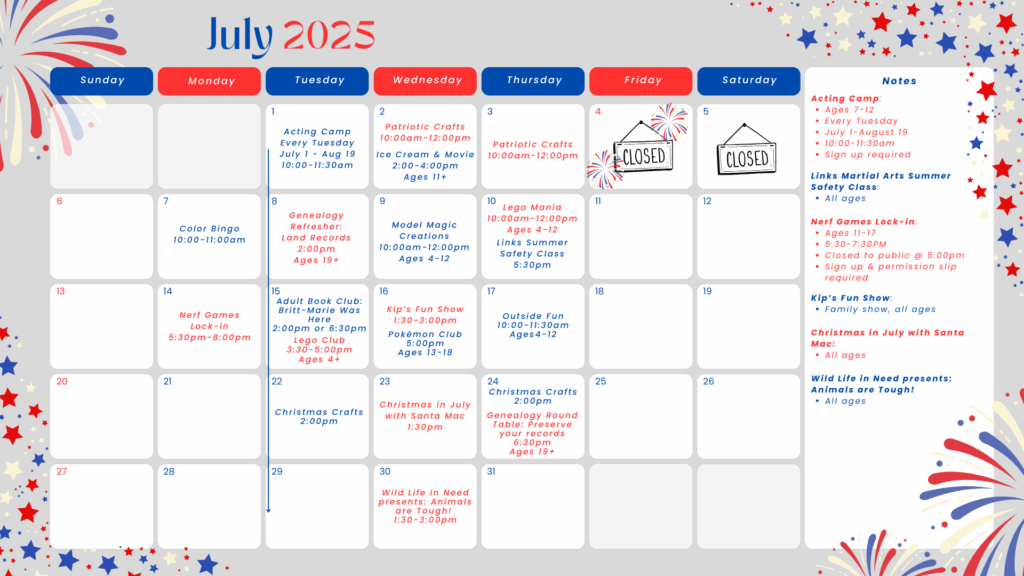 July 2025

| Sunday | Monday | Tuesday | Wednesday | Thursday | Friday | Saturday |
|---|---|---|---|---|---|---|
| | | 1 Acting Camp Every Tuesday July 1 - Aug 19 10:00-11:30am | 2 Patriotic Crafts 10:00am-12:00pm Ice Cream & Movie 2:00-4:00pm Ages 11+ | 3 Patriotic Crafts 10:00am-12:00pm | 4 CLOSED | 5 CLOSED |
| 6 | 7 Color Bingo 10:00-11:00am | 8 Genealogy Refresher: Land Records 2:00pm Ages 19+ | 9 Model Magic Creations 10:00am-12:00pm Ages 4-12 | 10 Lego Mania 10:00am-12:00pm Ages 4-12 Links Summer Safety Class 5:30pm | 11 | 12 |
| 13 | 14 Nerf Games Lock-in 5:30pm-8:00pm | 15 Adult Book Club: Britt-Marie Was Here 2:00pm or 6:30pm Lego Club 3:30-5:00pm Ages 4+ | 16 Kip's Fun Show 1:30-3:00pm Pokémon Club 5:00pm Ages 13-18 | 17 Outside Fun 10:00-11:30am Ages4-12 | 18 | 19 |
| 20 | 21 | 22 Christmas Crafts 2:00pm | 23 Christmas in July with Santa Mac 1:30pm | 24 Christmas Crafts 2:00pm Genealogy Round Table: Preserve your records 6:30pm Ages 19+ | 25 | 26 |
| 27 | 28 | 29 | 30 Wild Life in Need presents: Animals are Tough! 1:30-3:00pm | 31 | | |

Notes

Acting Camp:
- Ages 7-12
- Every Tuesday
- July 1-August 19
- 10:00-11:30am
- Sign up required

Links Martial Arts Summer Safety Class:
- All ages

Nerf Games Lock-in:
- Ages 11-17
- 5:30-7:30PM
- Closed to public @ 5:00pm
- Sign up & permission slip required

Kip's Fun Show:
- Family show, all ages

Christmas in July with Santa Mac:
- All ages

Wild Life in Need presents: Animals are Tough!
- All ages